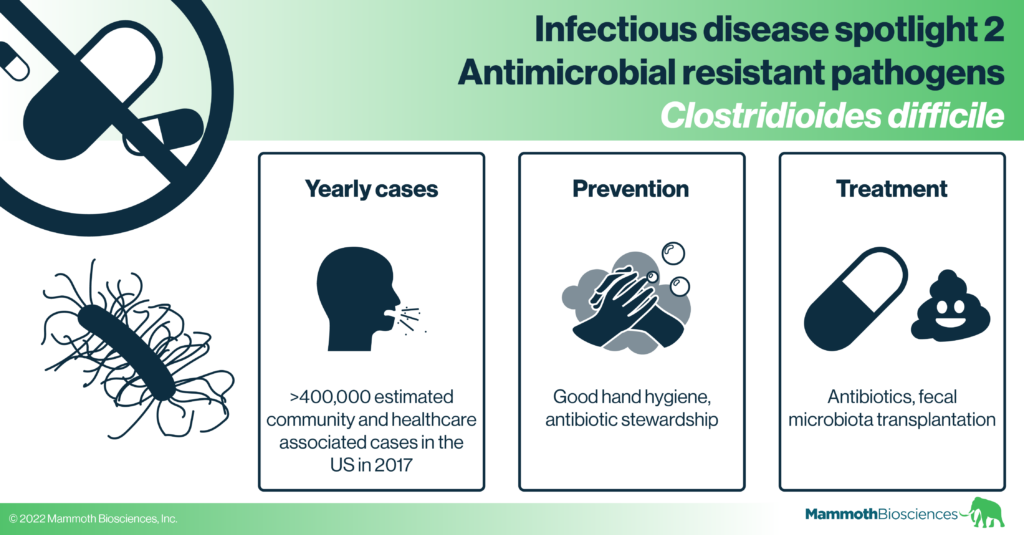 Infectious disease spotlight 2
Antimicrobial resistant pathogens
Clostridioides difficile

Yearly cases

>400,000 estimated community and healthcare associated cases in the US in 2017

Prevention

Good hand hygiene, antibiotic stewardship

Treatment

Antibiotics, fecal microbiota transplantation

© 2022 Mammoth Biosciences, Inc.

MammothBiosciences